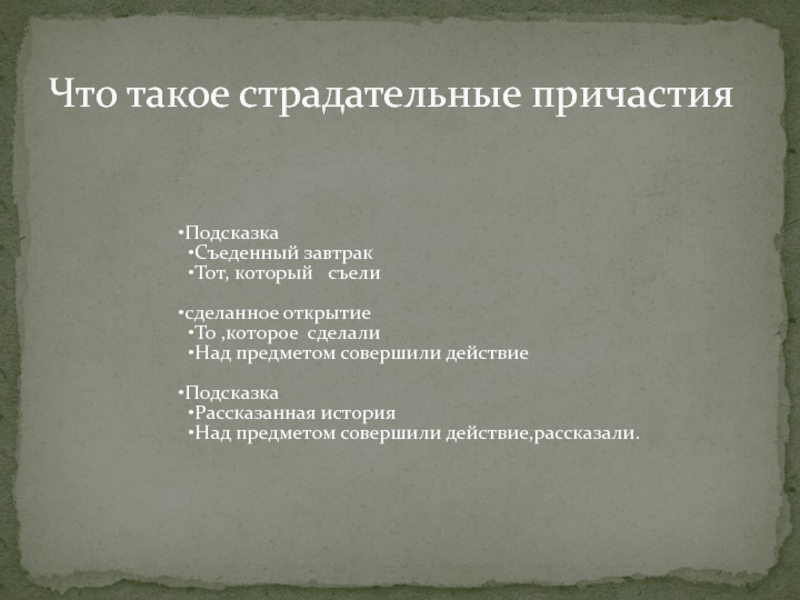 Что такое страдательные причастия

•Подсказка
•Съеденный завтрак
•Тот, который съели

•сделанное открытие
•То ,которое сделали
•Над предметом совершили действие

•Подсказка
•Рассказанная история
•Над предметом совершили действие,рассказали.